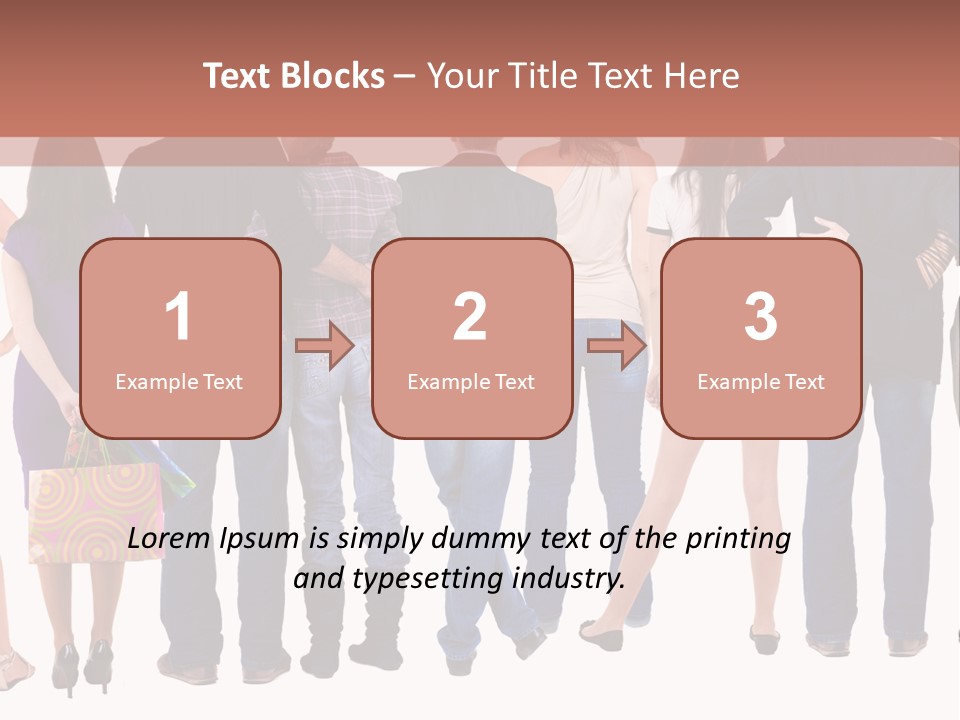 Text Blocks – Your Title Text Here

1
Example Text

2
Example Text

3
Example Text

Lorem Ipsum is simply dummy text of the printing and typesetting industry.